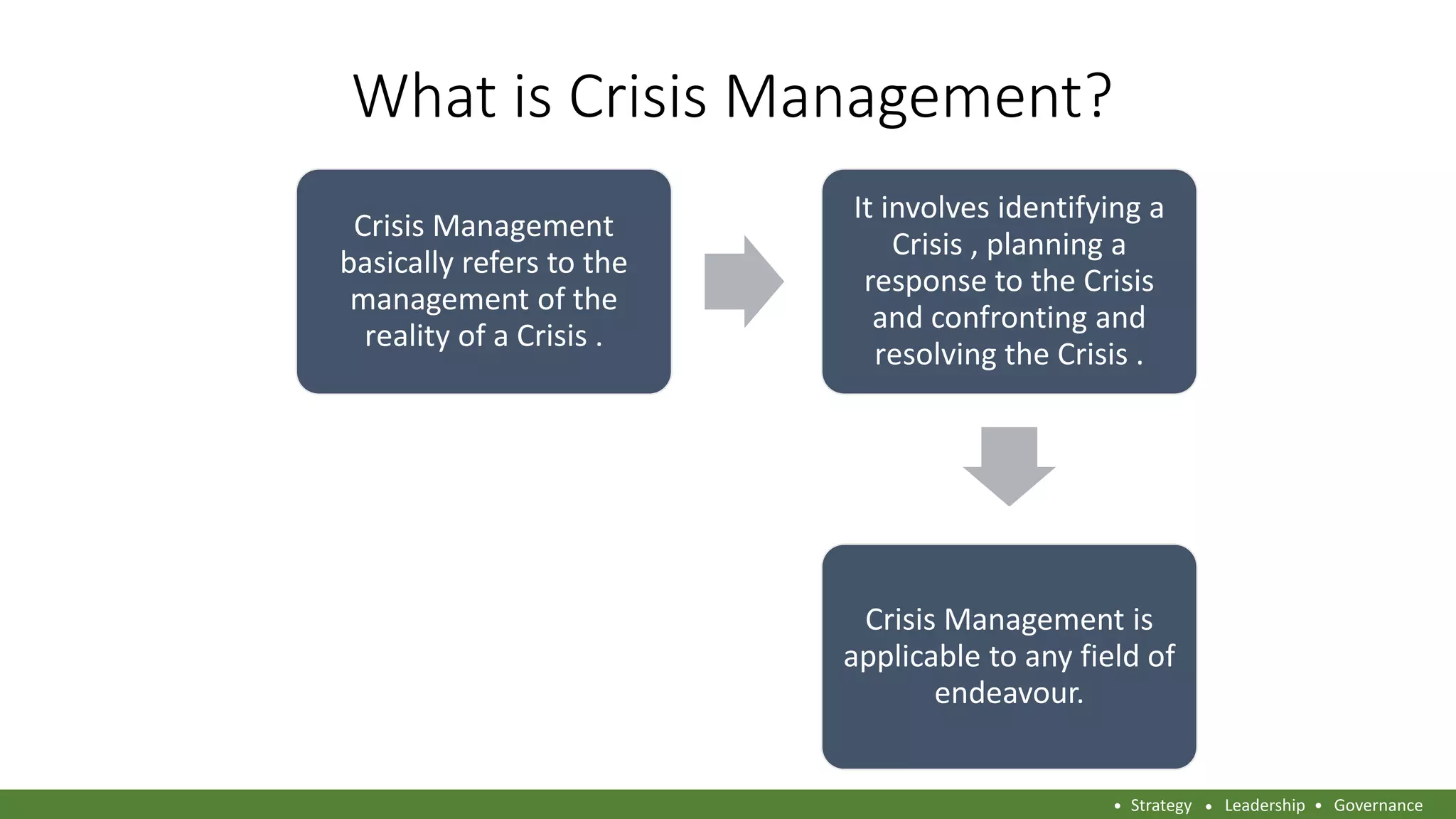 What is Crisis Management?

Crisis Management basically refers to the management of the reality of a Crisis .

It involves identifying a Crisis , planning a response to the Crisis and confronting and resolving the Crisis .

Crisis Management is applicable to any field of endeavour.

• Strategy • Leadership • Governance